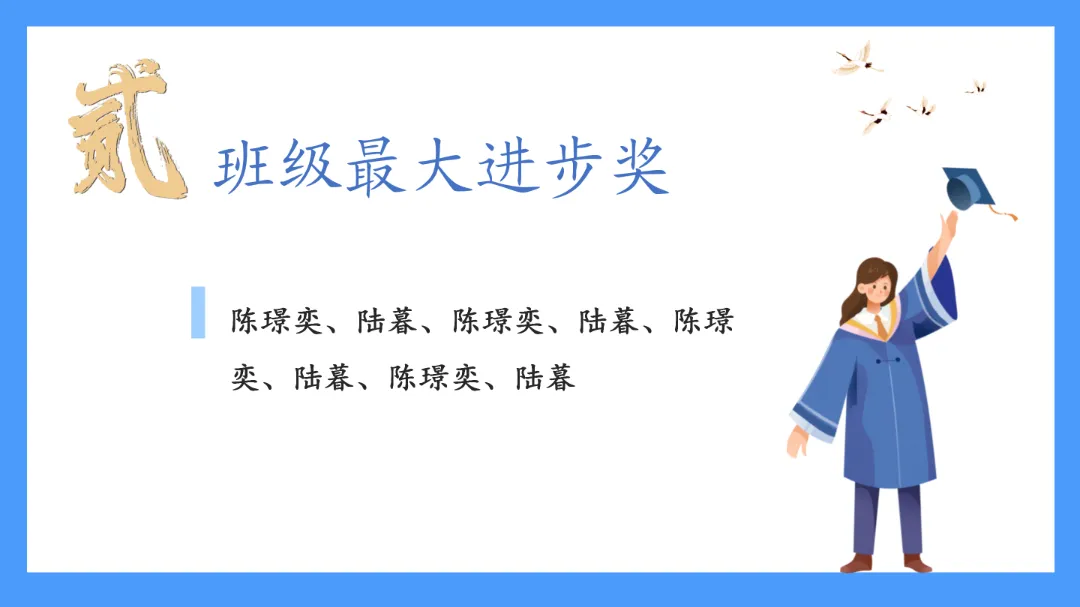 贰

班级最大进步奖

陈璟奕、陆暮、陈璟奕、陆暮、陈璟奕、陆暮、陈璟奕、陆暮